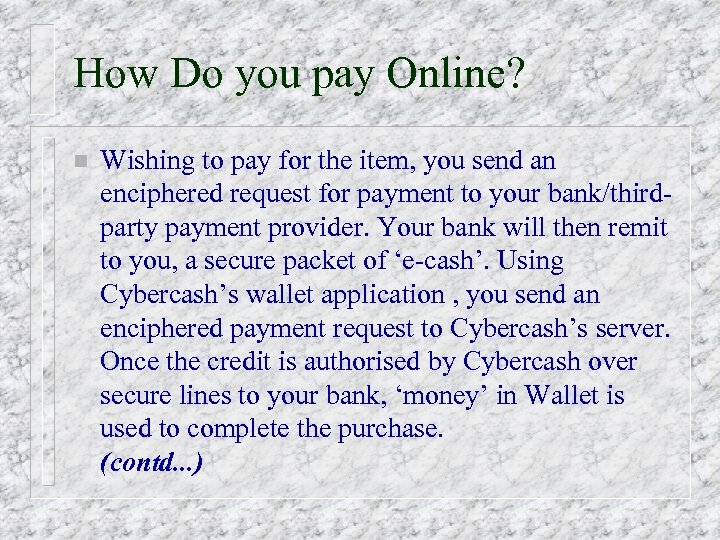 How Do you pay Online?

Wishing to pay for the item, you send an enciphered request for payment to your bank/third-party payment provider. Your bank will then remit to you, a secure packet of ‘e-cash’. Using Cybercash’s wallet application , you send an enciphered payment request to Cybercash’s server. Once the credit is authorised by Cybercash over secure lines to your bank, ‘money’ in Wallet is used to complete the purchase.
(contd...)